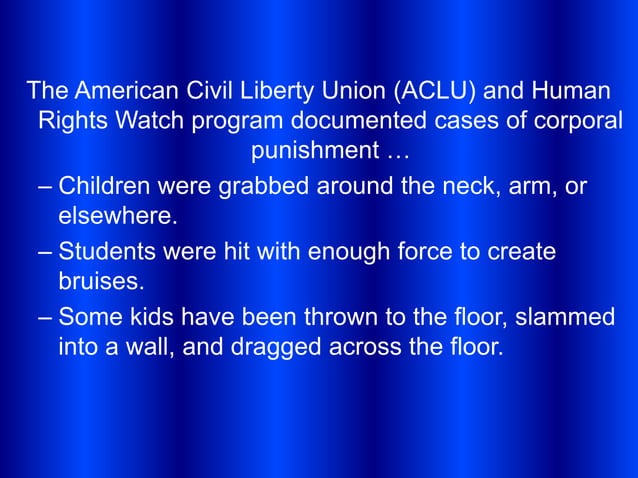 The American Civil Liberty Union (ACLU) and Human Rights Watch program documented cases of corporal punishment …

– Children were grabbed around the neck, arm, or elsewhere.

– Students were hit with enough force to create bruises.

– Some kids have been thrown to the floor, slammed into a wall, and dragged across the floor.